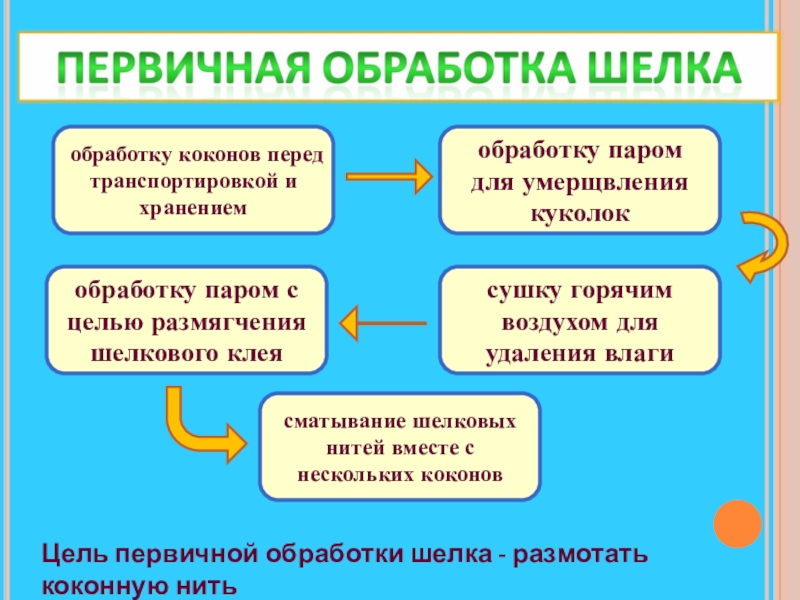 ПЕРВИЧНАЯ ОБРАБОТКА ШЕЛКА

обработку коконов перед транспортировкой и хранением

обработку паром для умерщвления куколок

сушку горячим воздухом для удаления влаги

обработку паром с целью размягчения шелкового клея

сматывание шелковых нитей вместе с нескольких коконов

Цель первичной обработки шелка - размотать коконную нить